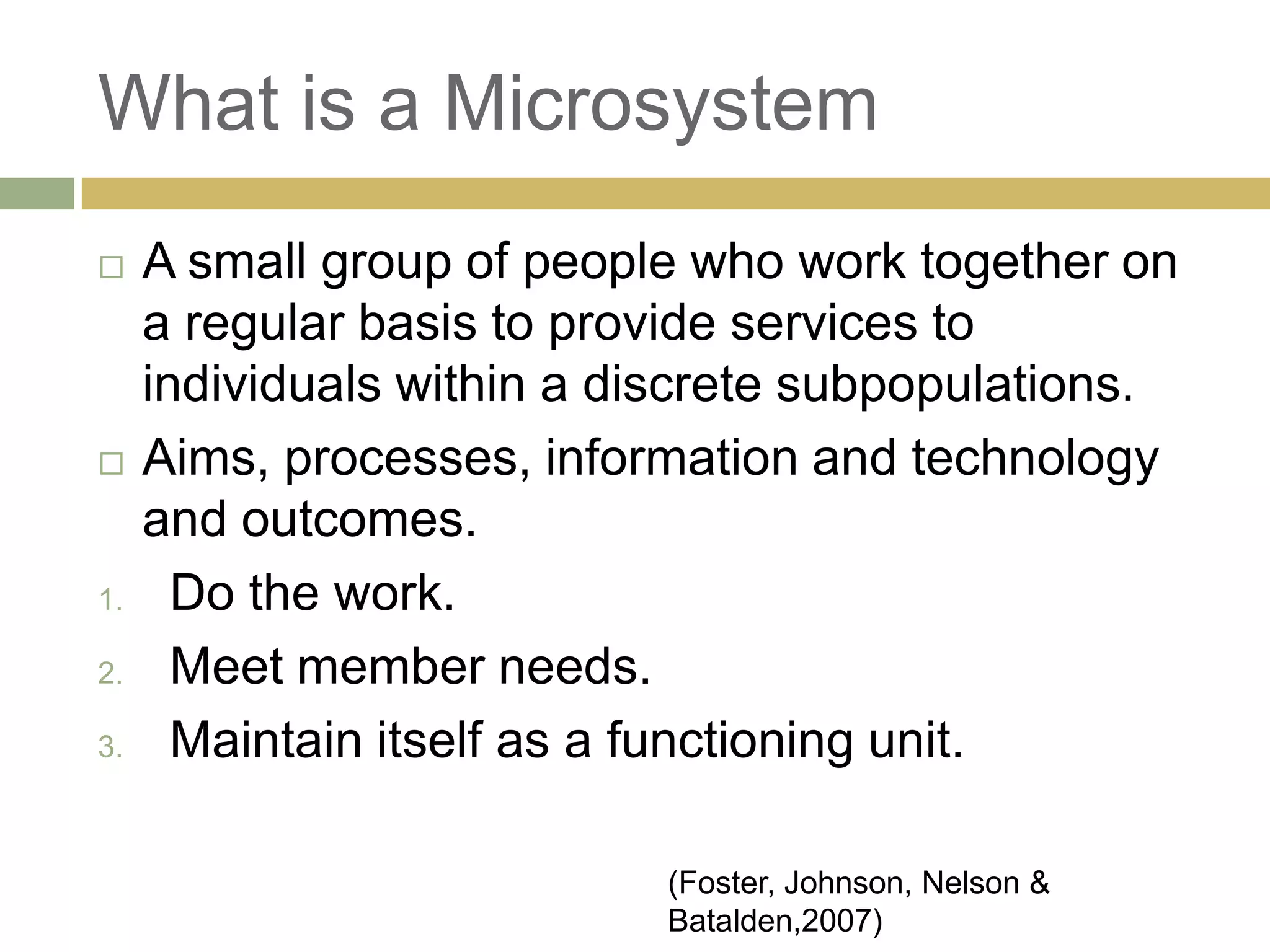 What is a Microsystem

□ A small group of people who work together on a regular basis to provide services to individuals within a discrete subpopulations.

□ Aims, processes, information and technology and outcomes.

1. Do the work.
2. Meet member needs.
3. Maintain itself as a functioning unit.

(Foster, Johnson, Nelson & Batalden,2007)